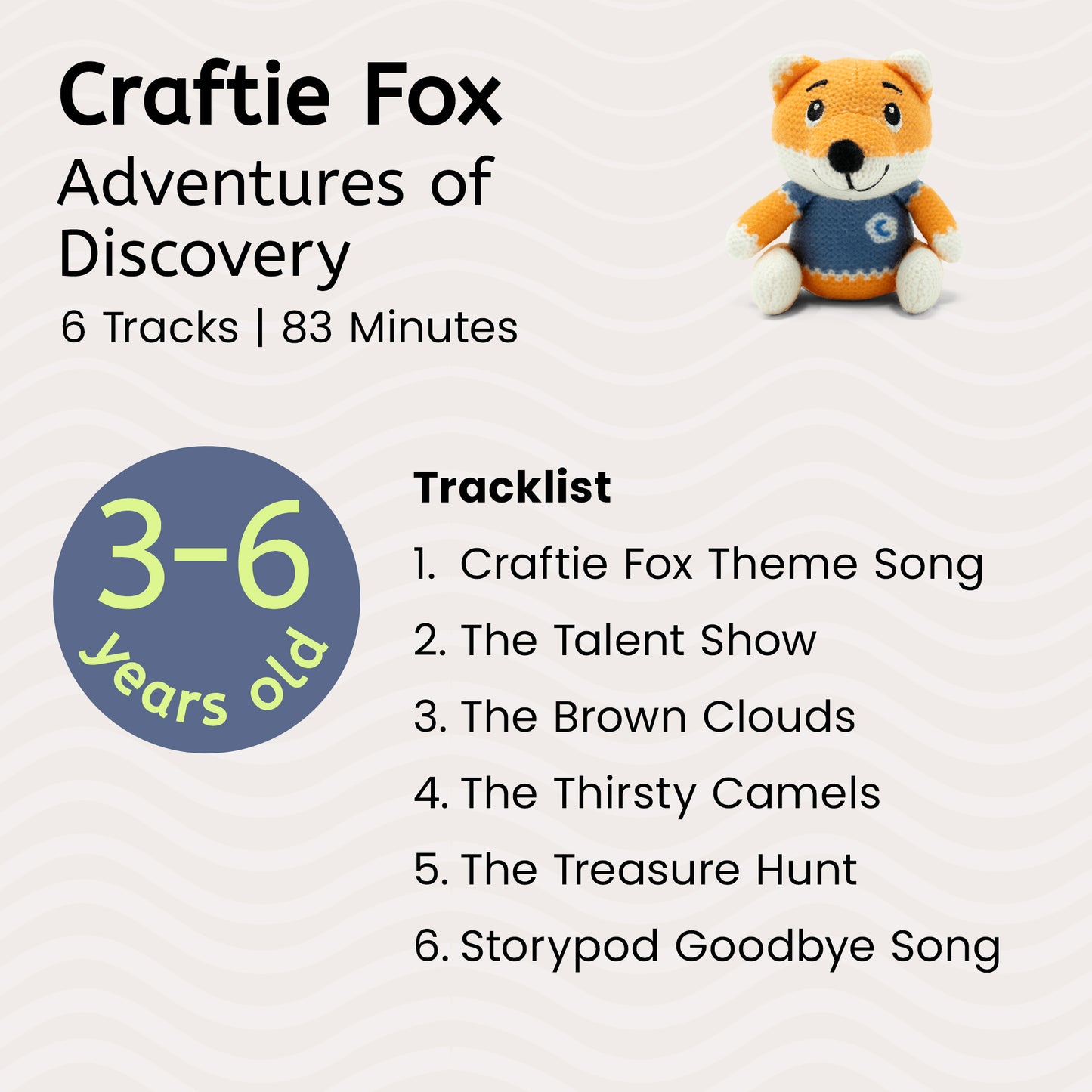 Craftie Fox

Adventures of Discovery

6 Tracks | 83 Minutes

3-6 years old

Tracklist

1. Craftie Fox Theme Song
2. The Talent Show
3. The Brown Clouds
4. The Thirsty Camels
5. The Treasure Hunt
6. Storypod Goodbye Song